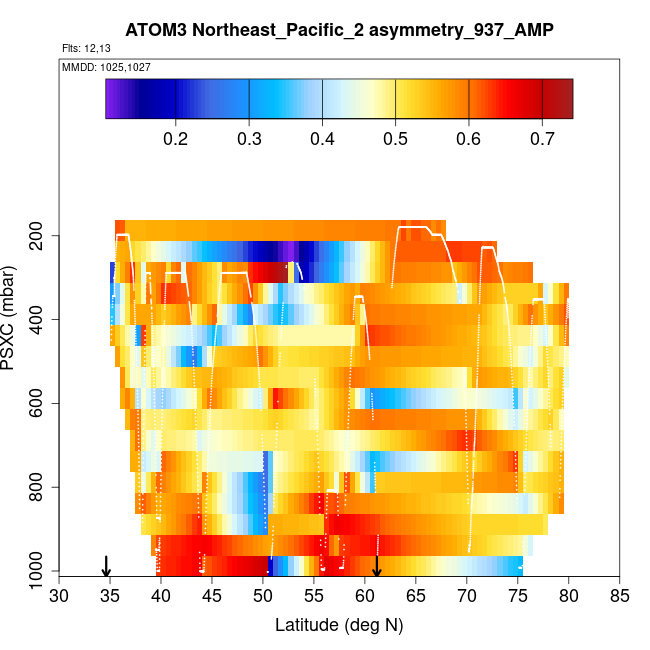 ATOM3 Northeast_Pacific_2 asymmetry_937_AMP
Flts: 12,13
MMDD: 1025,1027

0.2 0.3 0.4 0.5 0.6 0.7

PSXC (mbar)
200
400
600
800
1000

30 35 40 45 50 55 60 65 70 75 80 85
Latitude (deg N)